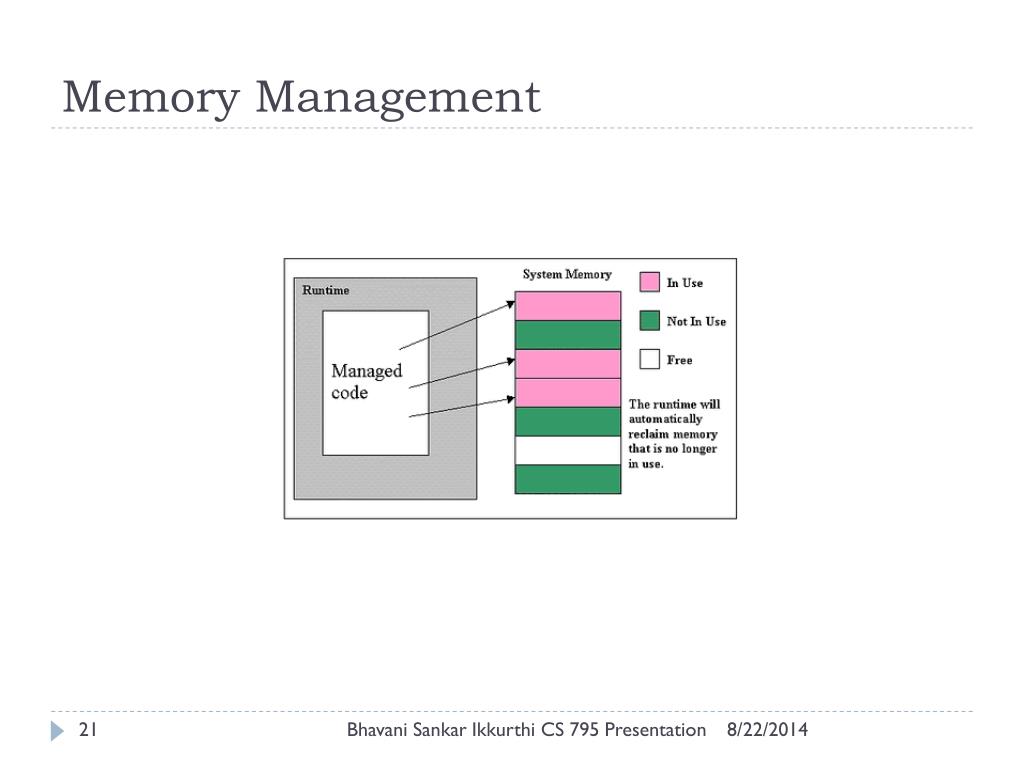 Memory Management

Runtime

Managed code

System Memory

In Use

Not In Use

Free

The runtime will automatically reclaim memory that is no longer in use.

21

Bhavani Sankar Ikkurthi CS 795 Presentation

8/22/2014